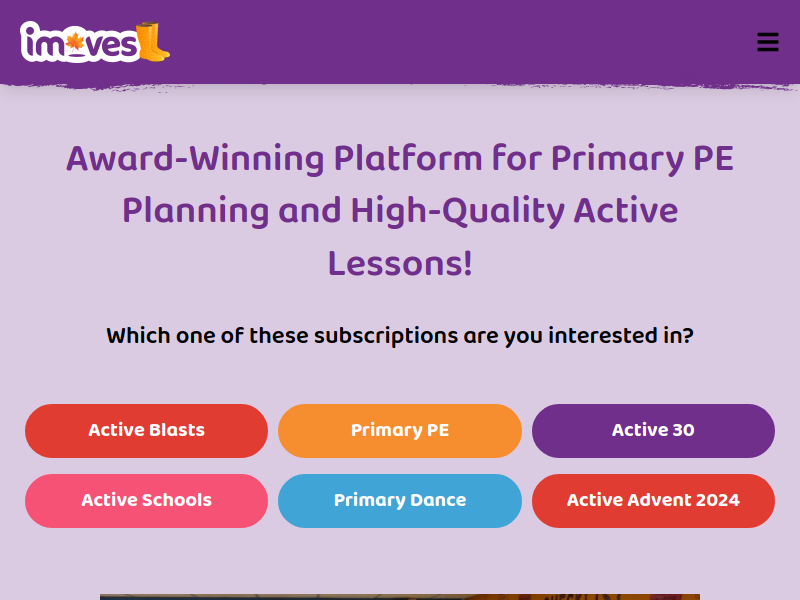 imoves

Award-Winning Platform for Primary PE Planning and High-Quality Active Lessons!

Which one of these subscriptions are you interested in?

Active Blasts

Primary PE

Active 30

Active Schools

Primary Dance

Active Advent 2024